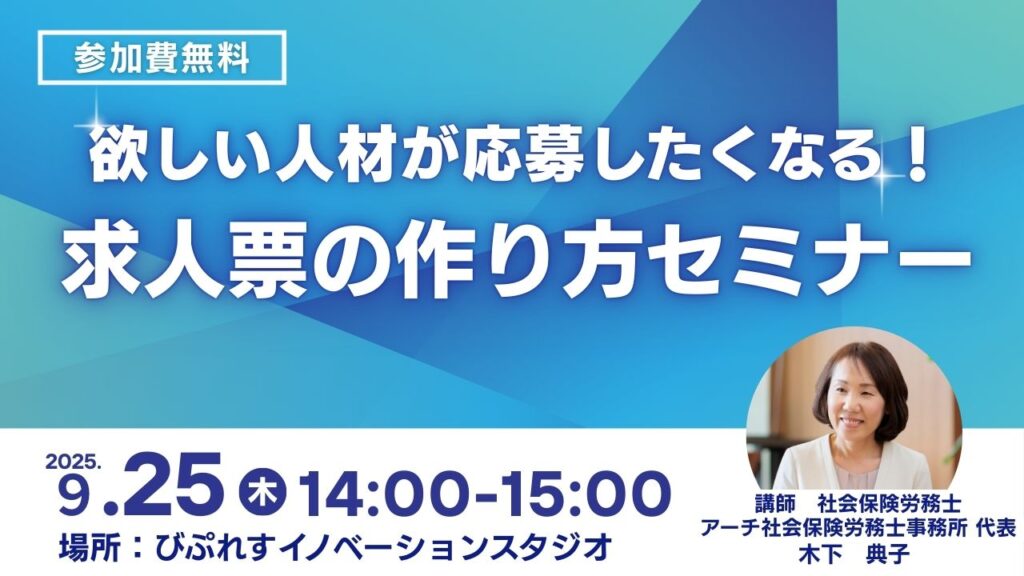 参加費無料

欲しい人材が応募したくなる！
求人票の作り方セミナー

2025.
9.25 木 14:00-15:00
場所：びぷれすイノベーションスタジオ

講師　社会保険労務士
アーチ社会保険労務士事務所 代表
木下　典子